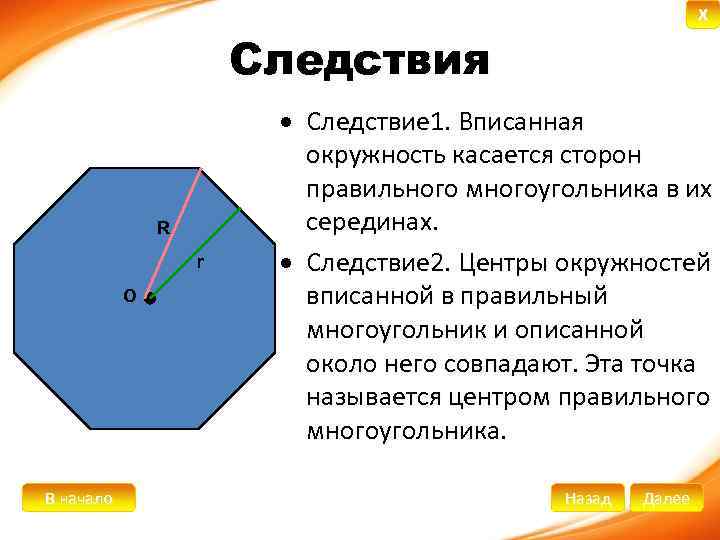 X

Следствия

R

r

O

• Следствие1. Вписанная окружность касается сторон правильного многоугольника в их серединах.

• Следствие2. Центры окружностей вписанной в правильный многоугольник и описанной около него совпадают. Эта точка называется центром правильного многоугольника.

В начало

Назад

Далее